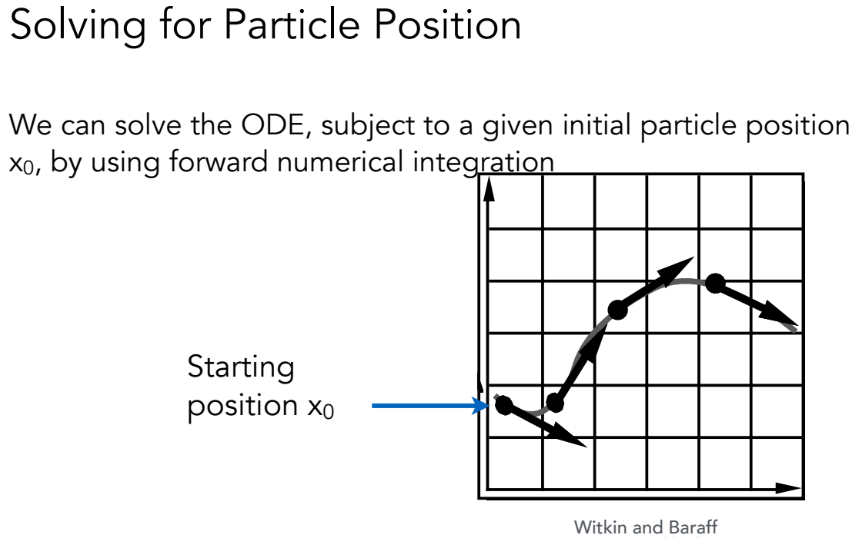 Solving for Particle Position

We can solve the ODE, subject to a given initial particle position $x_0$, by using forward numerical integration

Starting position $x_0$

Witkin and Baraff